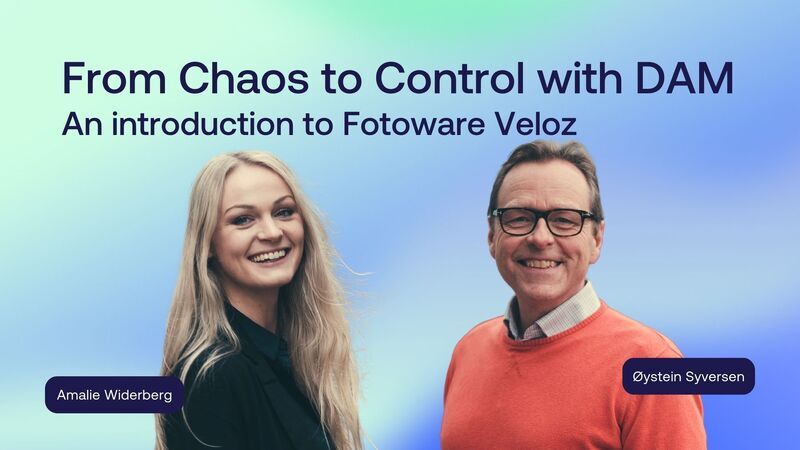 From Chaos to Control with DAM
An introduction to Fotoware Veloz

Amalie Widerberg

Øystein Syversen